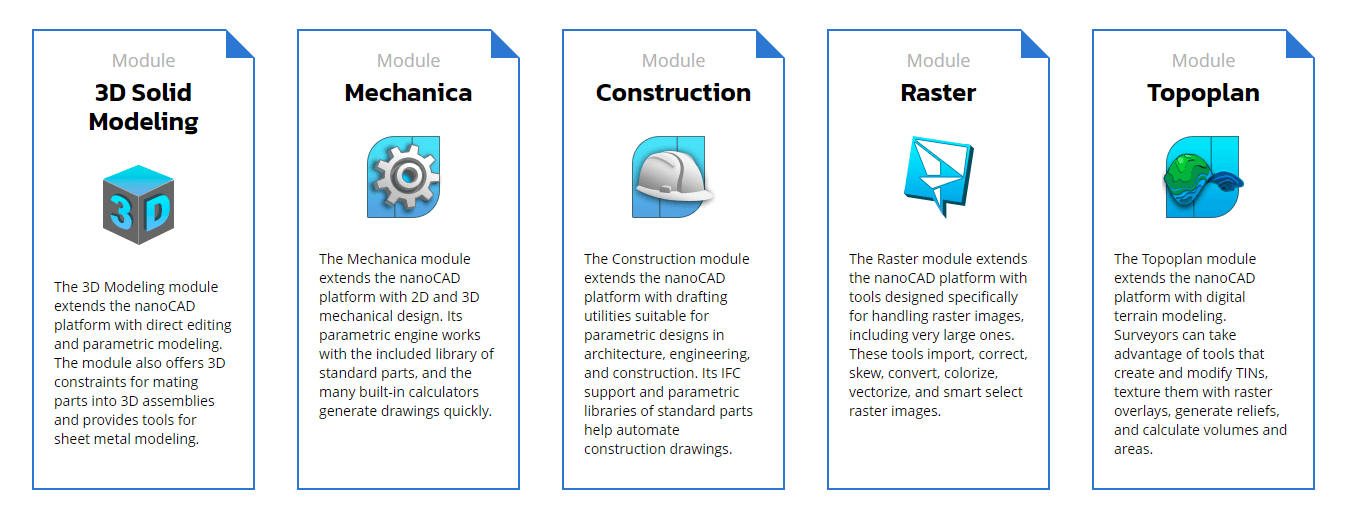 Module
3D Solid Modeling

3D

The 3D Modeling module extends the nanoCAD platform with direct editing and parametric modeling. The module also offers 3D constraints for mating parts into 3D assemblies and provides tools for sheet metal modeling.

Module
Mechanica

The Mechanica module extends the nanoCAD platform with 2D and 3D mechanical design. Its parametric engine works with the included library of standard parts, and the many built-in calculators generate drawings quickly.

Module
Construction

The Construction module extends the nanoCAD platform with drafting utilities suitable for parametric designs in architecture, engineering, and construction. Its IFC support and parametric libraries of standard parts help automate construction drawings.

Module
Raster

The Raster module extends the nanoCAD platform with tools designed specifically for handling raster images, including very large ones. These tools import, correct, skew, convert, colorize, vectorize, and smart select raster images.

Module
Topoplan

The Topoplan module extends the nanoCAD platform with digital terrain modeling. Surveyors can take advantage of tools that create and modify TINs, texture them with raster overlays, generate reliefs, and calculate volumes and areas.